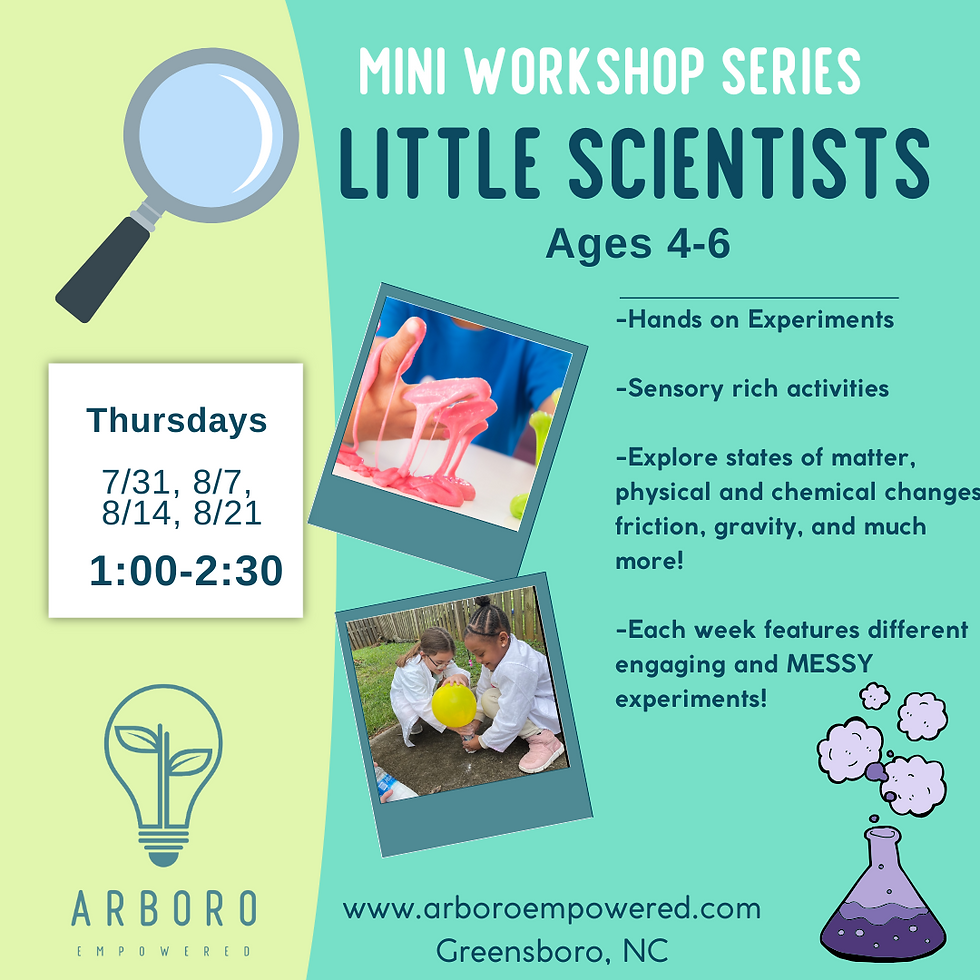 MINI WORKSHOP SERIES
LITTLE SCIENTISTS
Ages 4-6

Thursdays
7/31, 8/7, 8/14, 8/21
1:00-2:30

-Hands on Experiments

-Sensory rich activities

-Explore states of matter, physical and chemical changes friction, gravity, and much more!

-Each week features different engaging and MESSY experiments!

ARBORO
EMPOWERED

www.arboroempowered.com
Greensboro, NC